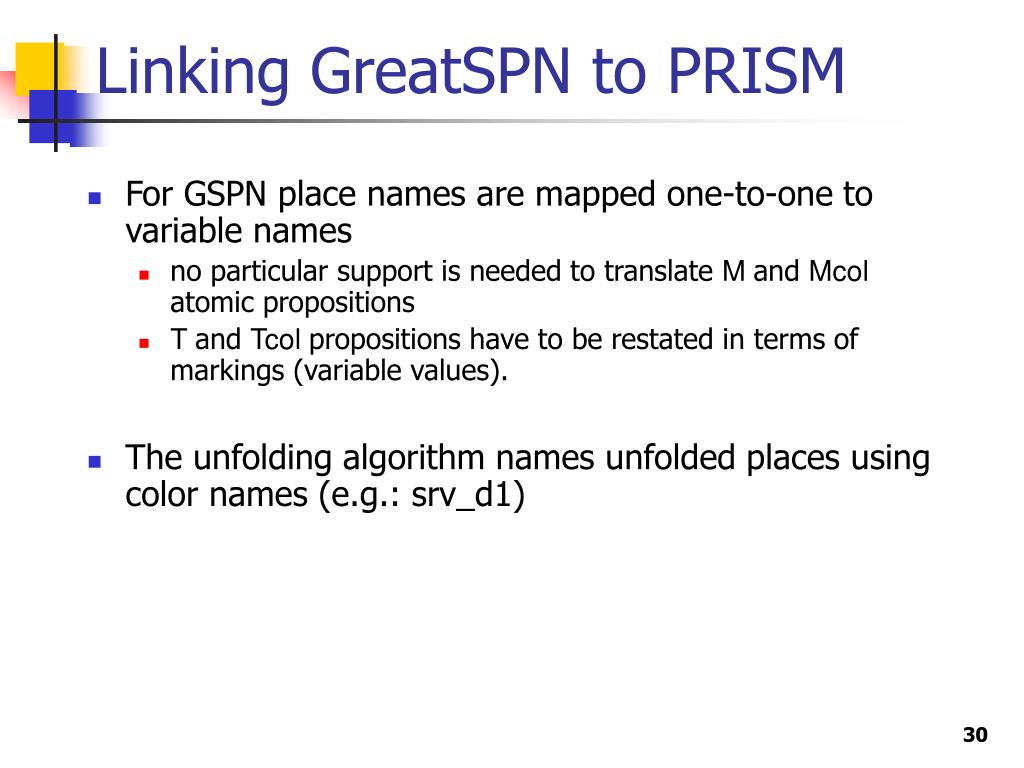 Linking GreatSPN to PRISM

For GSPN place names are mapped one-to-one to variable names

no particular support is needed to translate M and Mcol atomic propositions

T and Tcol propositions have to be restated in terms of markings (variable values).

The unfolding algorithm names unfolded places using color names (e.g.: srv_d1)

30